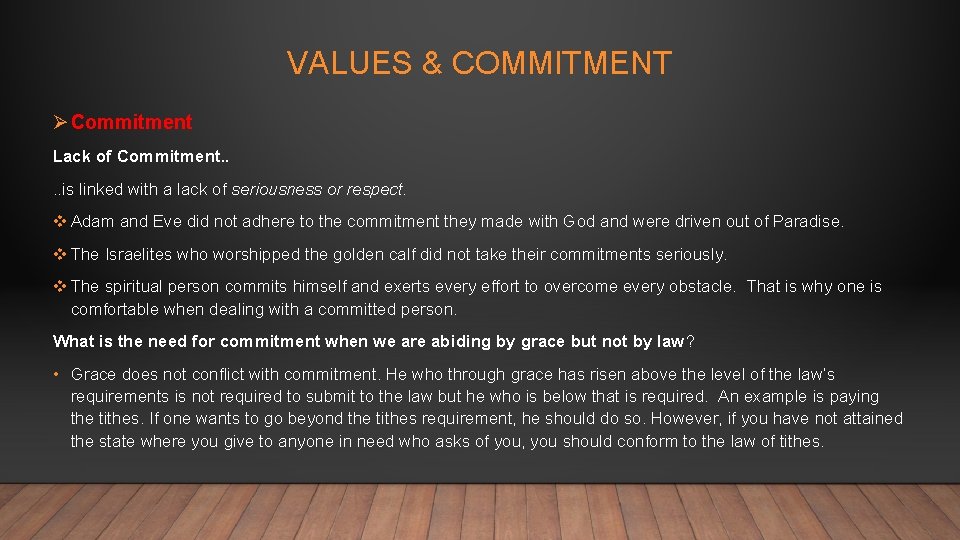 VALUES & COMMITMENT

➢ Commitment

Lack of Commitment..

..is linked with a lack of seriousness or respect.

❖ Adam and Eve did not adhere to the commitment they made with God and were driven out of Paradise.

❖ The Israelites who worshipped the golden calf did not take their commitments seriously.

❖ The spiritual person commits himself and exerts every effort to overcome every obstacle. That is why one is comfortable when dealing with a committed person.

What is the need for commitment when we are abiding by grace but not by law?

• Grace does not conflict with commitment. He who through grace has risen above the level of the law's requirements is not required to submit to the law but he who is below that is required. An example is paying the tithes. If one wants to go beyond the tithes requirement, he should do so. However, if you have not attained the state where you give to anyone in need who asks of you, you should conform to the law of tithes.